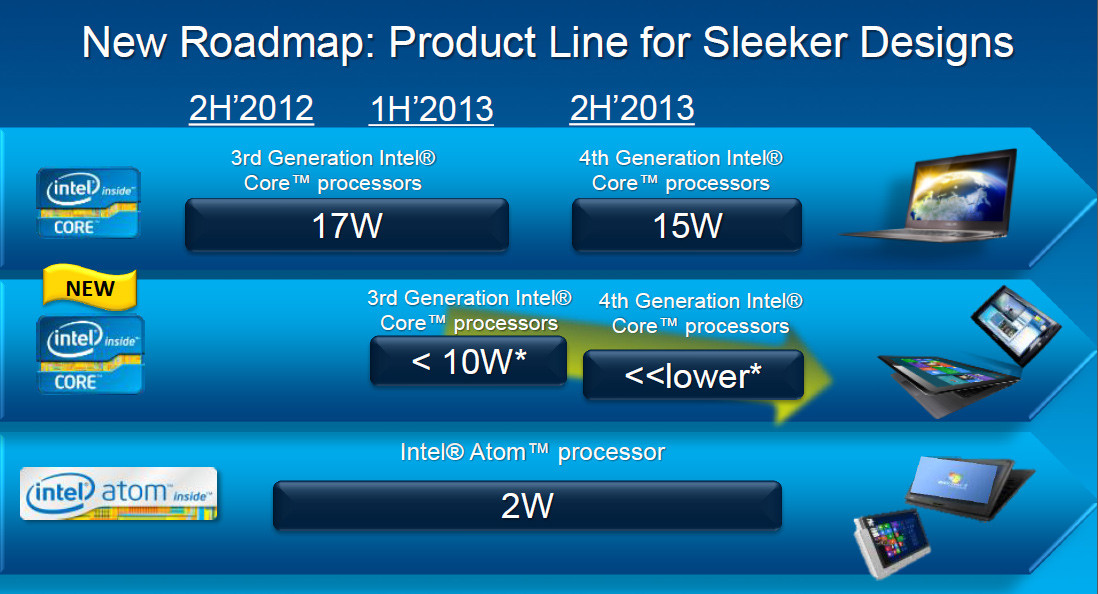 New Roadmap: Product Line for Sleeker Designs

2H'2012 1H'2013 2H'2013

intel inside CORE

3rd Generation Intel® Core™ processors

17W

4th Generation Intel® Core™ processors

15W

NEW

intel inside CORE

3rd Generation Intel® Core™ processors

< 10W*

4th Generation Intel® Core™ processors

<<lower*

intel atom inside

Intel® Atom™ processor

2W